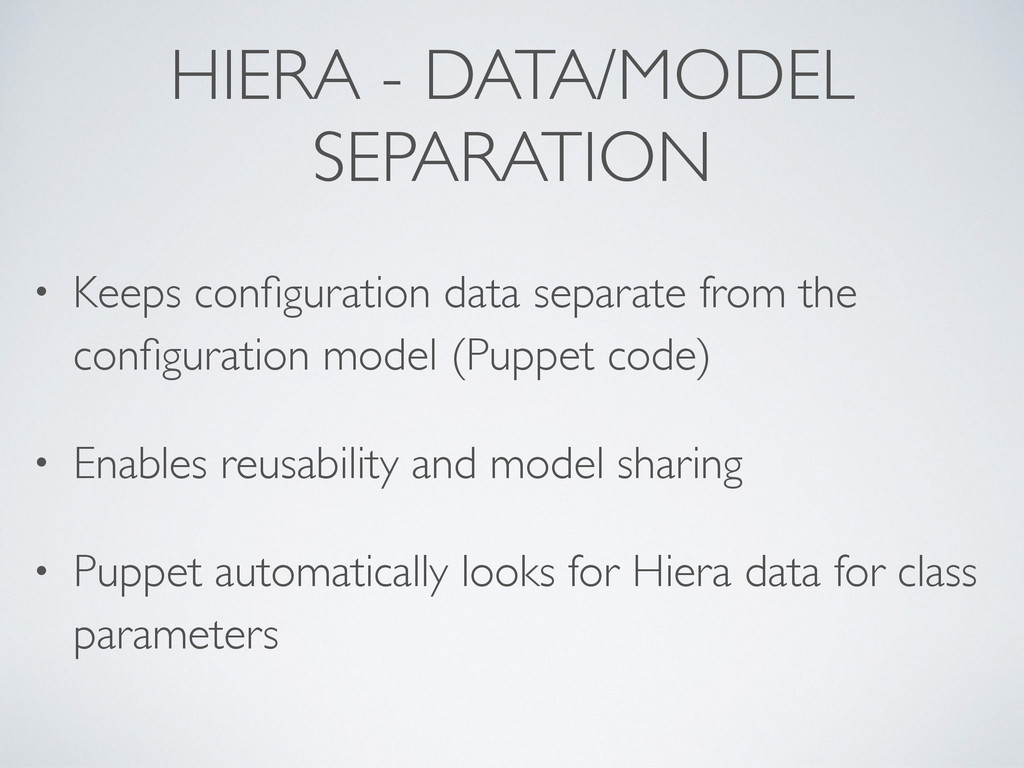 HIERA - DATA/MODEL SEPARATION

• Keeps configuration data separate from the configuration model (Puppet code)

• Enables reusability and model sharing

• Puppet automatically looks for Hiera data for class parameters